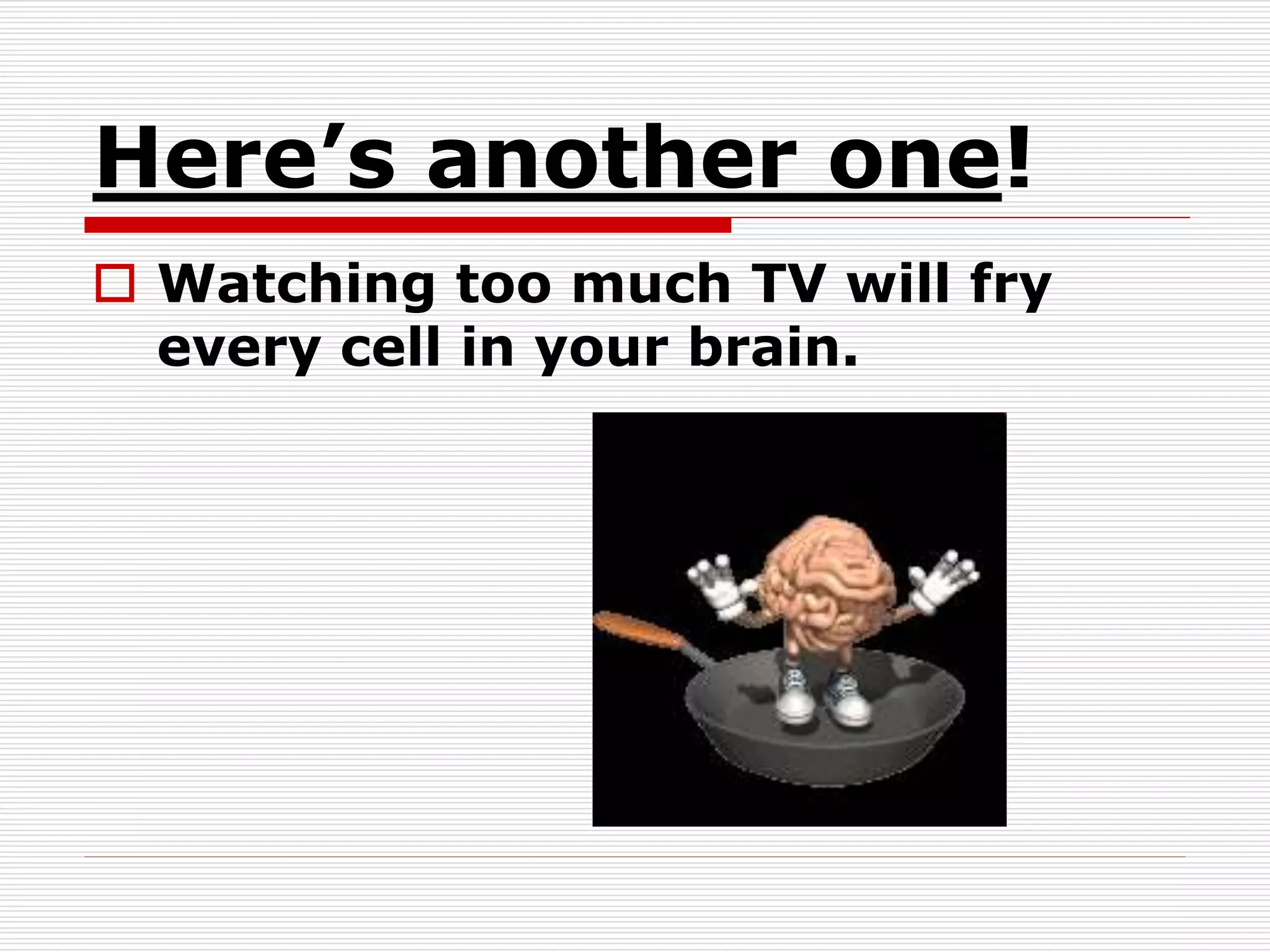 Here’s another one!

Watching too much TV will fry every cell in your brain.